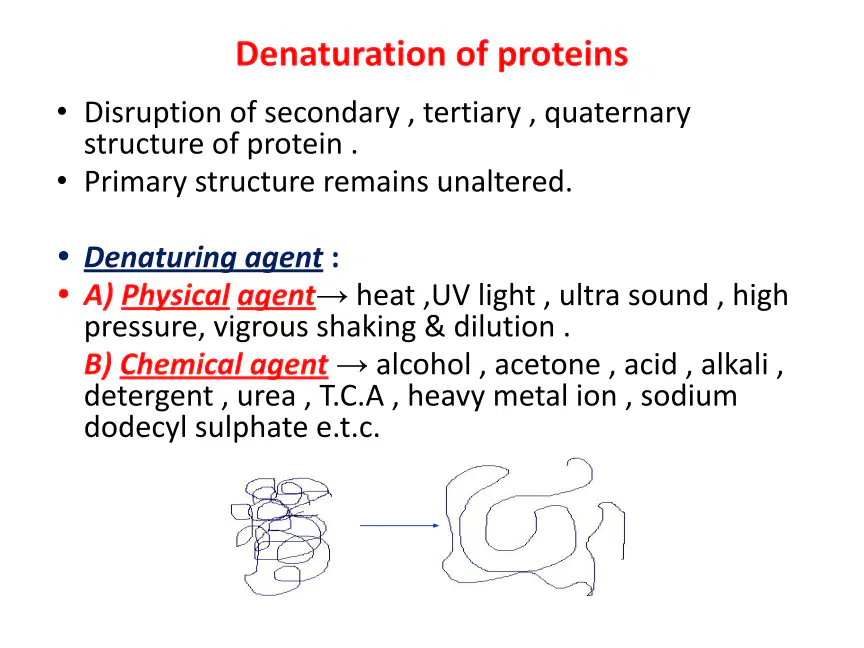 Denaturation of proteins

• Disruption of secondary , tertiary , quaternary structure of protein .
• Primary structure remains unaltered.

• Denaturing agent :
• A) Physical agent→ heat ,UV light , ultra sound , high pressure, vigrous shaking & dilution .
B) Chemical agent → alcohol , acetone , acid , alkali , detergent , urea , T.C.A , heavy metal ion , sodium dodecyl sulphate e.t.c.